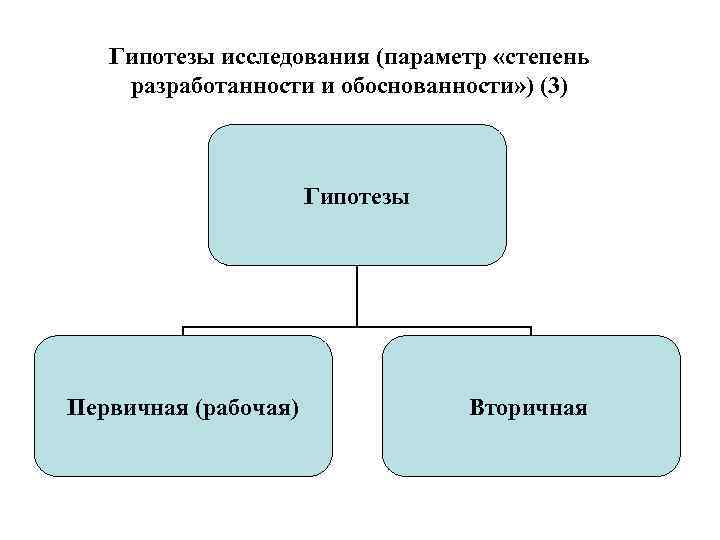 Гипотезы исследования (параметр «степень разработанности и обоснованности») (3)

Гипотезы

Первичная (рабочая)

Вторичная